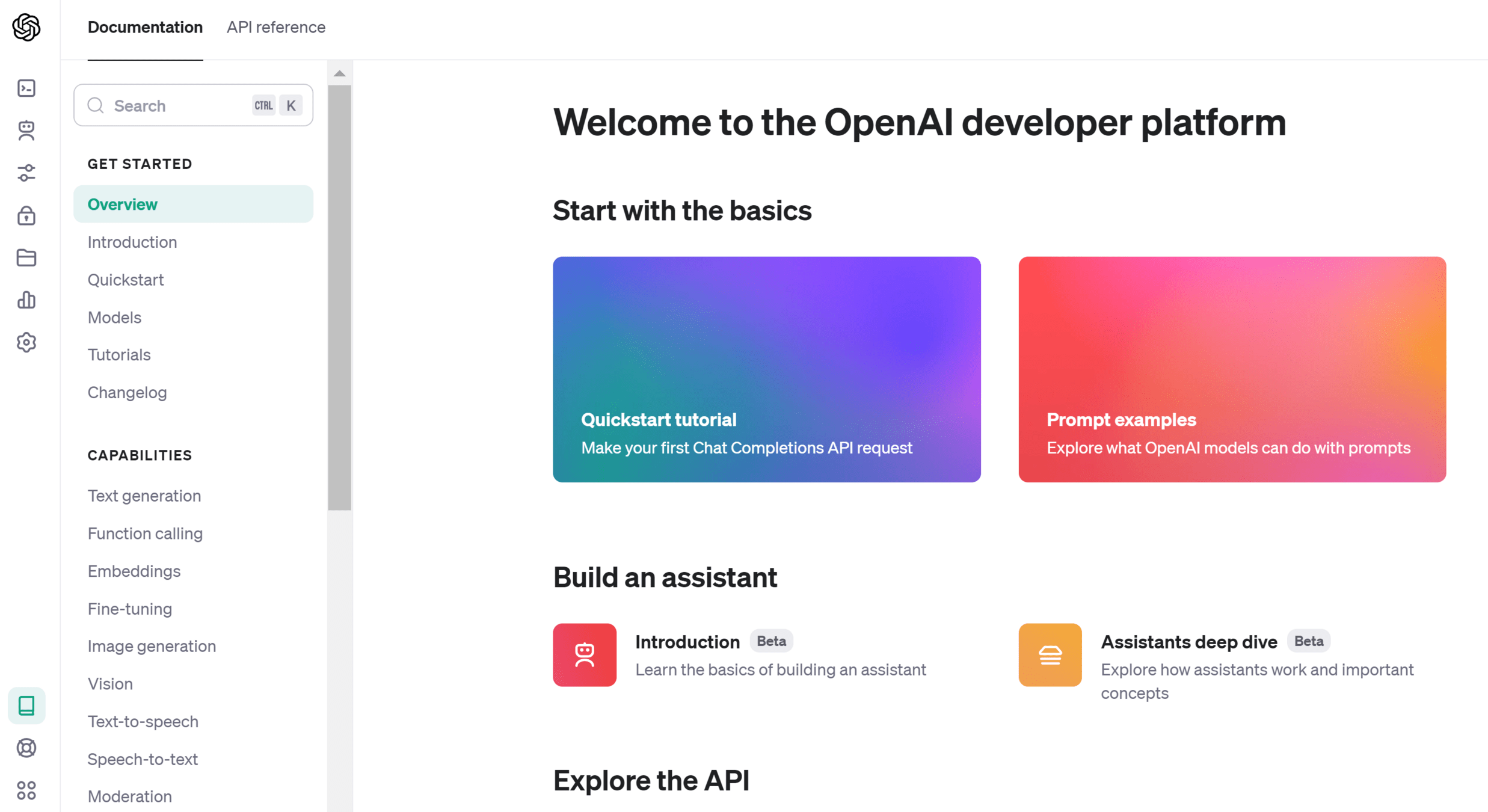 Documentation API reference

Search CTRL K

GET STARTED

Overview

Introduction

Quickstart

Models

Tutorials

Changelog

CAPABILITIES

Text generation

Function calling

Embeddings

Fine-tuning

Image generation

Vision

Text-to-speech

Speech-to-text

Moderation

Welcome to the OpenAI developer platform

Start with the basics

Quickstart tutorial
Make your first Chat Completions API request

Prompt examples
Explore what OpenAI models can do with prompts

Build an assistant

Introduction Beta
Learn the basics of building an assistant

Assistants deep dive Beta
Explore how assistants work and important concepts

Explore the API